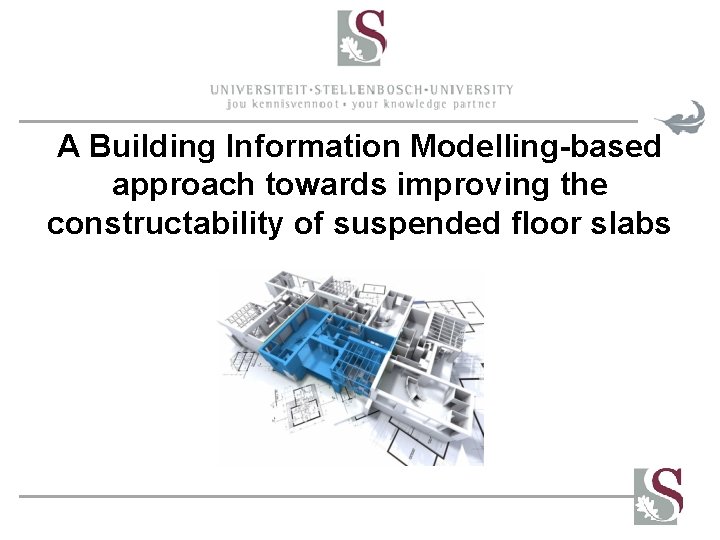 S

UNIVERSITEIT·STELLENBOSCH·UNIVERSITY
jou kennisvennoot • your knowledge partner

A Building Information Modelling-based approach towards improving the constructability of suspended floor slabs

S